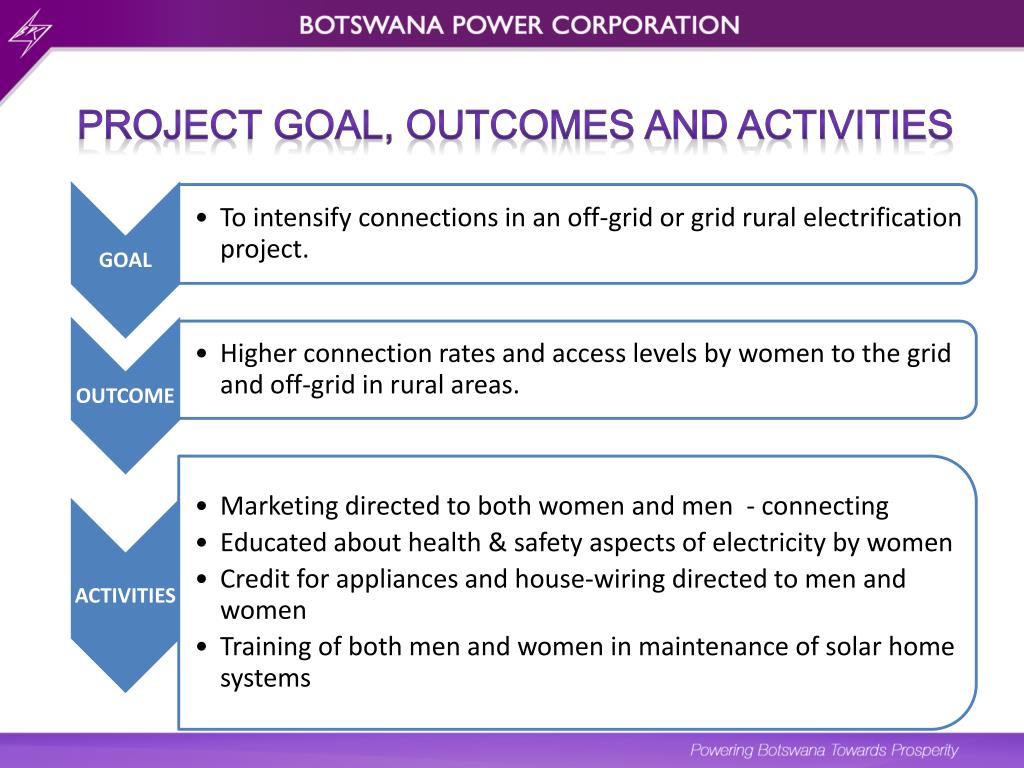 BOTSWANA POWER CORPORATION

PROJECT GOAL, OUTCOMES AND ACTIVITIES

GOAL

• To intensify connections in an off-grid or grid rural electrification project.

OUTCOME

• Higher connection rates and access levels by women to the grid and off-grid in rural areas.

ACTIVITIES

• Marketing directed to both women and men - connecting
• Educated about health & safety aspects of electricity by women
• Credit for appliances and house-wiring directed to men and women
• Training of both men and women in maintenance of solar home systems

Powering Botswana Towards Prosperity